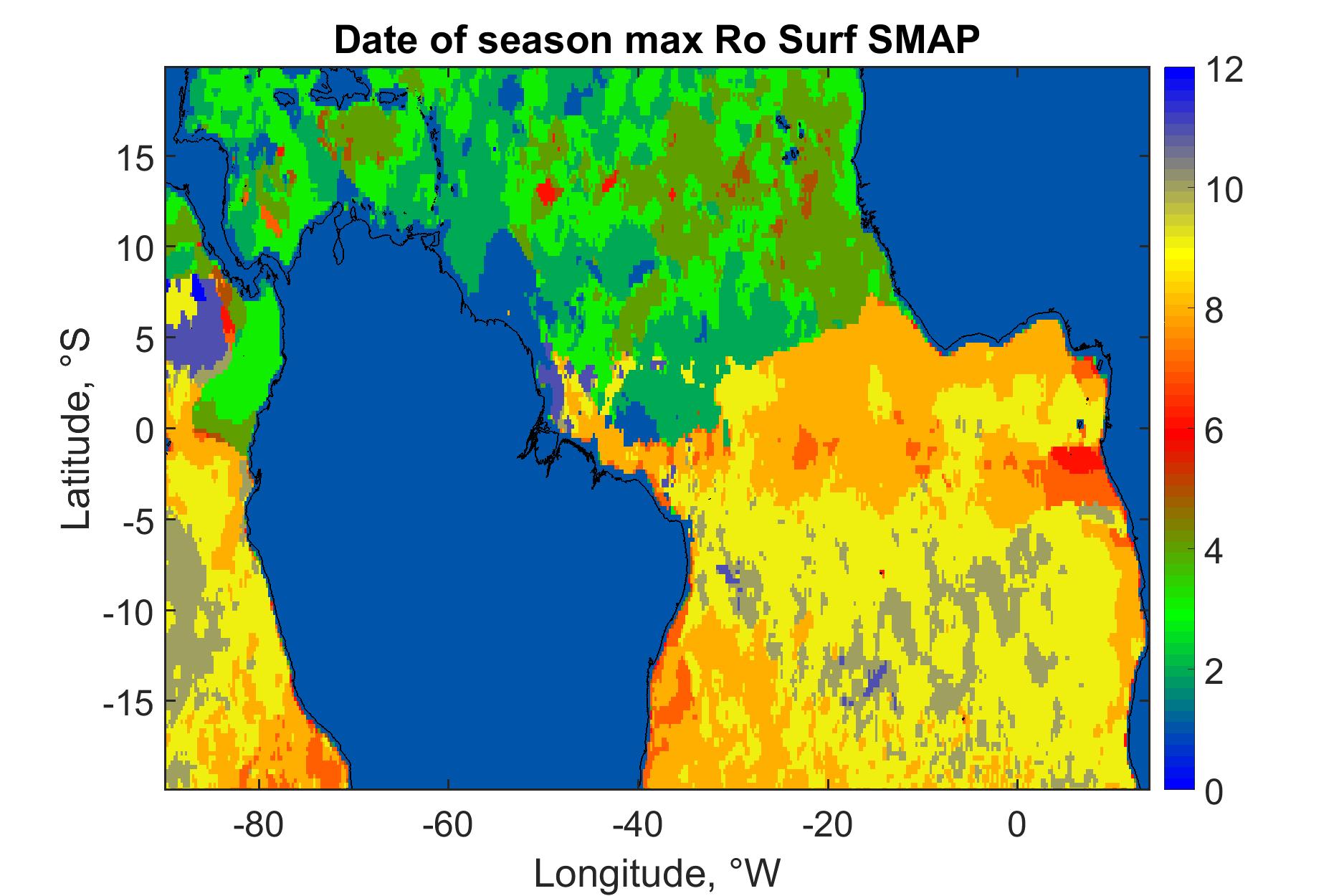 Date of season max Ro Surf SMAP

Latitude, °S

15
10
5
0
-5
-10
-15

-80
-60
-40
-20
0

Longitude, °W

12
10
8
6
4
2
0